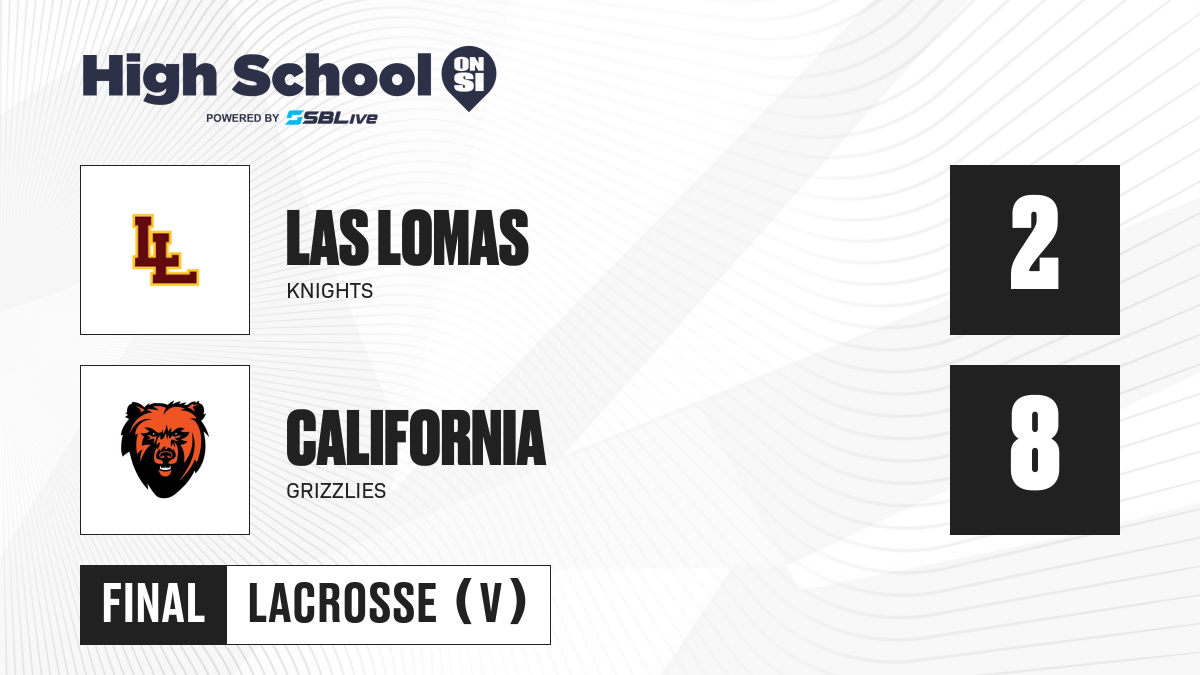 High School ON SI
POWERED BY SBLive

LL

LAS LOMAS
KNIGHTS

2

CALIFORNIA
GRIZZLIES

8

FINAL LACROSSE (V)